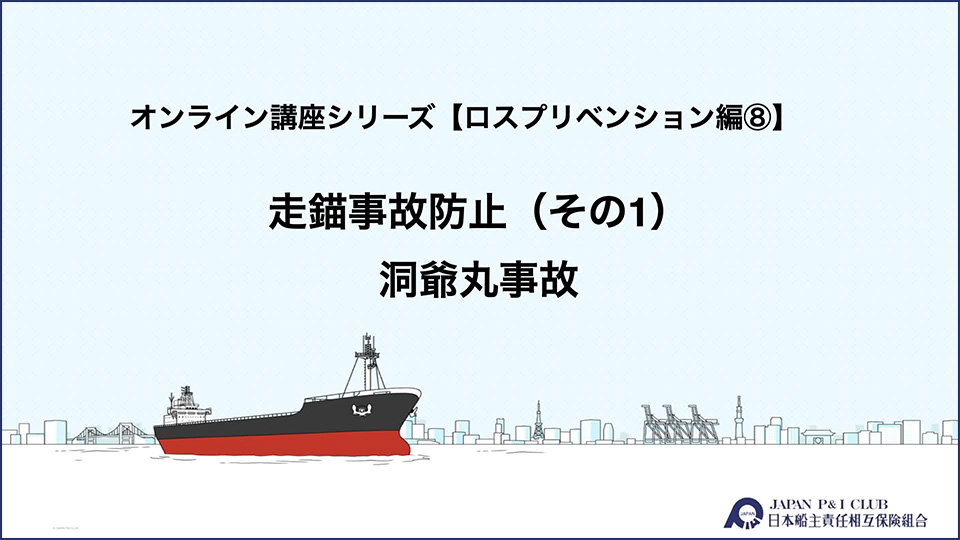 オンライン講座シリーズ【ロスプリベンション編⑧】

走錨事故防止（その1）
洞爺丸事故

JAPAN P&I CLUB
日本船主責任相互保険組合